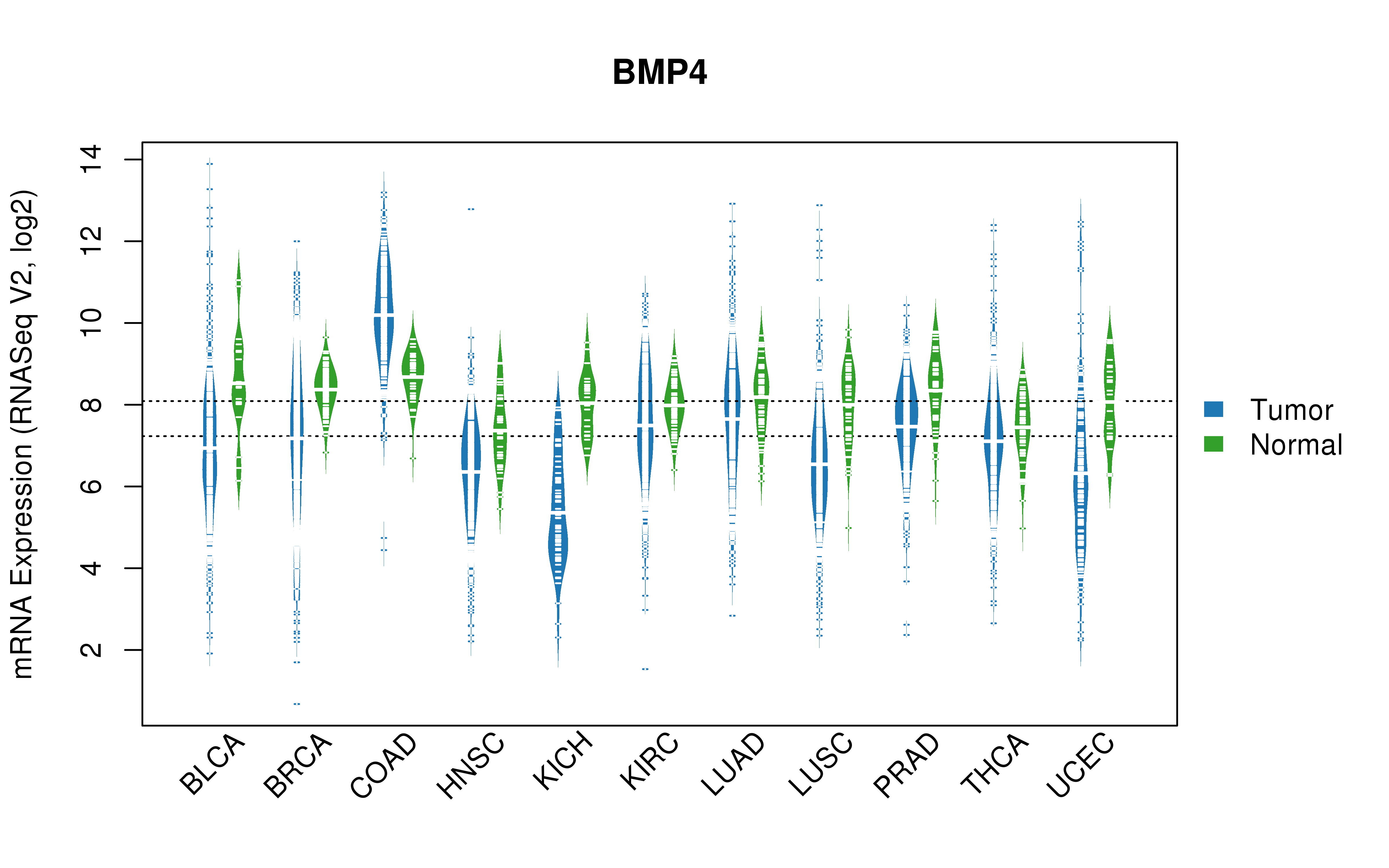 BMP4

mRNA Expression (RNASeq V2, log2)

14
12
10
8
6
4
2

BLCA
BRCA
COAD
HNSC
KICH
KIRC
LUAD
LUSC
PRAD
THCA
UCEC

Tumor
Normal